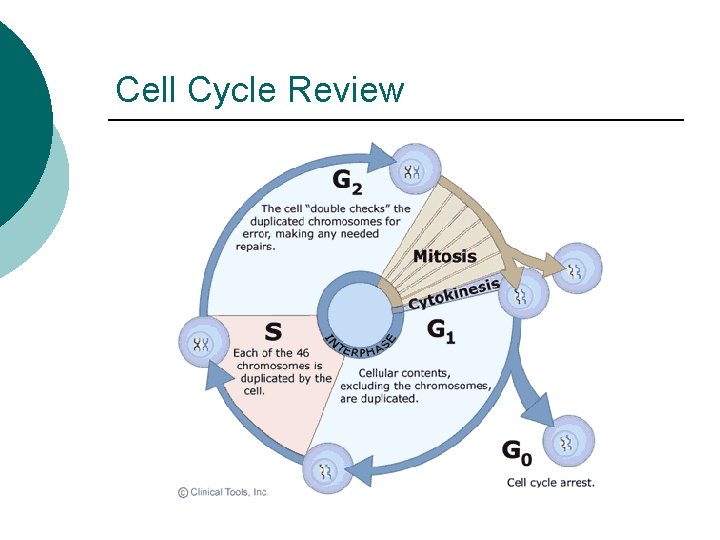 Cell Cycle Review

$G_2$

The cell "double checks" the duplicated chromosomes for error, making any needed repairs.

Mitosis

Cytokinesis

INTERPHASE

S

Each of the 46 chromosomes is duplicated by the cell.

$G_1$

Cellular contents, excluding the chromosomes, are duplicated.

$G_0$

Cell cycle arrest.

© Clinical Tools, Inc.